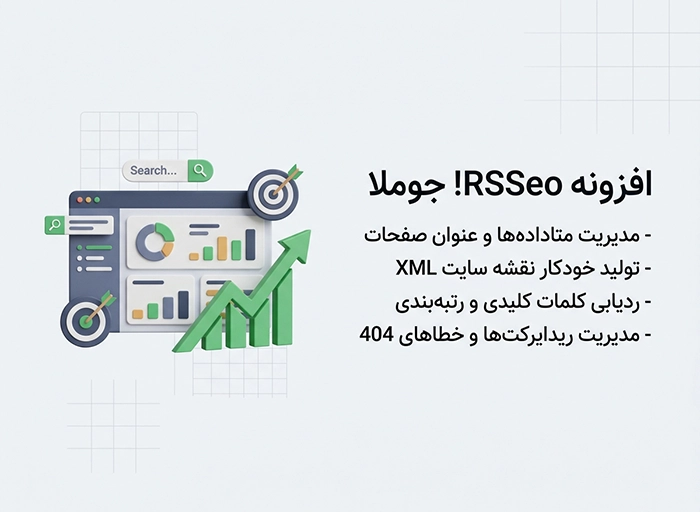 Search...

افزونه RSSeo! جوملا

- مدیریت متاداده‌ها و عنوان صفحات
- تولید خودکار نقشه سایت XML
- ردیابی کلمات کلیدی و رتبه‌بندی
- مدیریت ریدایرکت‌ها و خطاهای 404